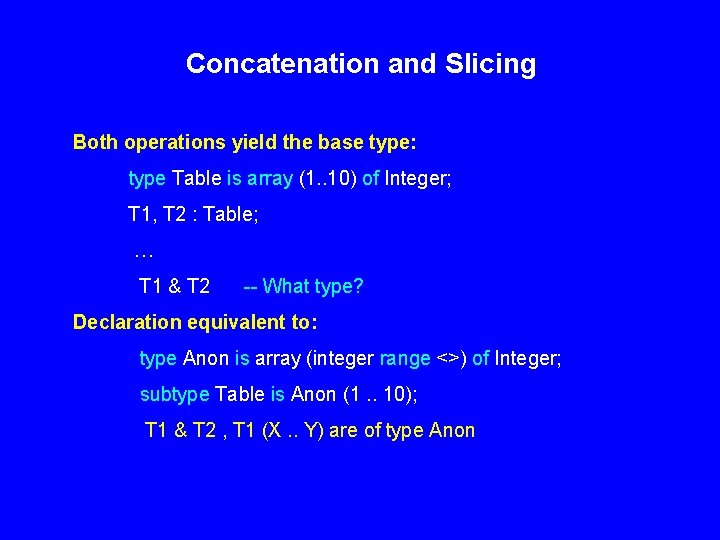 Concatenation and Slicing

Both operations yield the base type:

type Table is array (1..10) of Integer;

T1, T2 : Table;

…

T1 & T2 -- What type?

Declaration equivalent to:

type Anon is array (integer range <>) of Integer;

subtype Table is Anon (1 .. 10);

T1 & T2 , T1 (X .. Y) are of type Anon